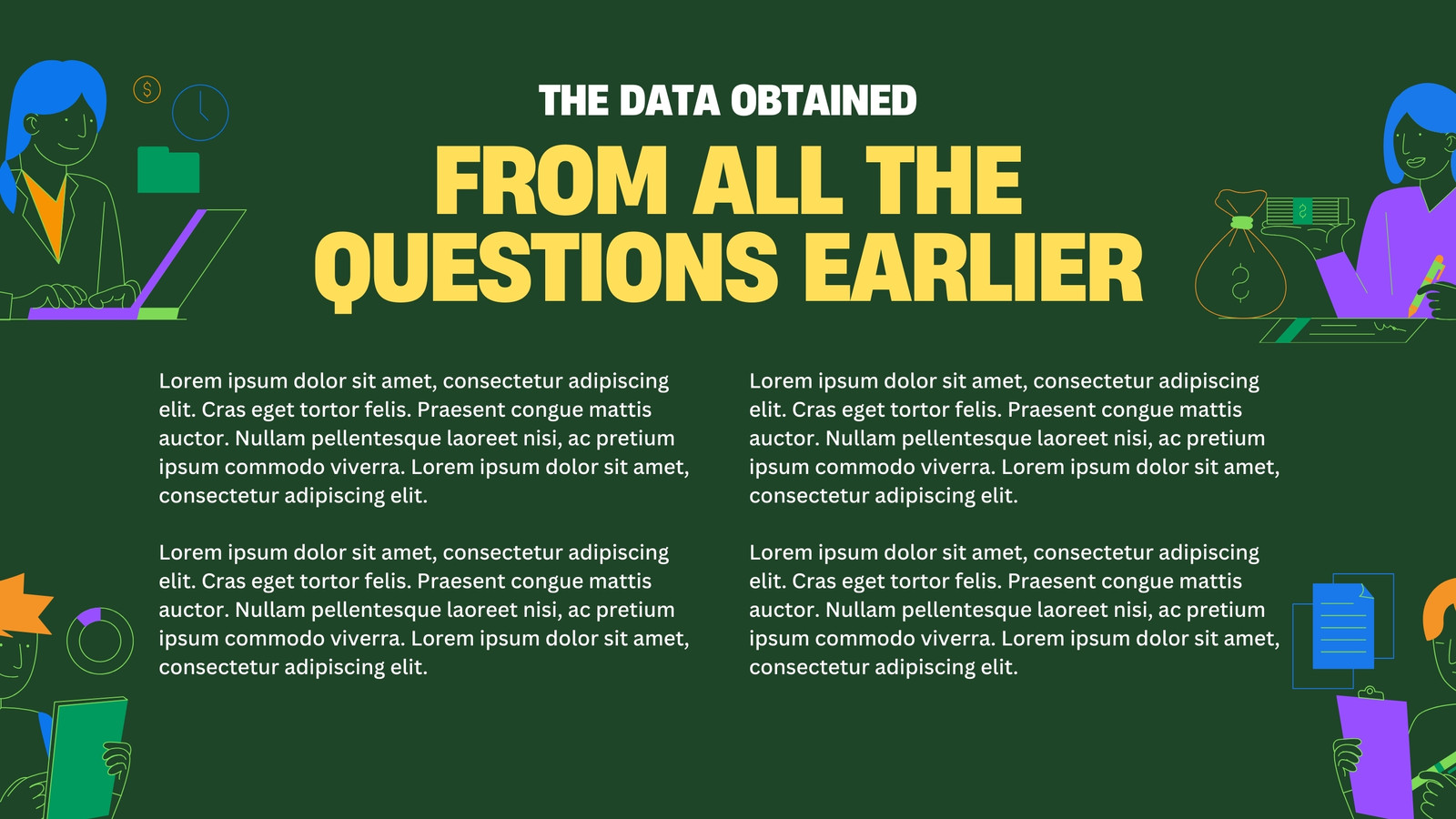 THE DATA OBTAINED
FROM ALL THE QUESTIONS EARLIER

Lorem ipsum dolor sit amet, consectetur adipiscing elit. Cras eget tortor felis. Praesent congue mattis auctor. Nullam pellentesque laoreet nisi, ac pretium ipsum commodo viverra. Lorem ipsum dolor sit amet, consectetur adipiscing elit.

Lorem ipsum dolor sit amet, consectetur adipiscing elit. Cras eget tortor felis. Praesent congue mattis auctor. Nullam pellentesque laoreet nisi, ac pretium ipsum commodo viverra. Lorem ipsum dolor sit amet, consectetur adipiscing elit.

Lorem ipsum dolor sit amet, consectetur adipiscing elit. Cras eget tortor felis. Praesent congue mattis auctor. Nullam pellentesque laoreet nisi, ac pretium ipsum commodo viverra. Lorem ipsum dolor sit amet, consectetur adipiscing elit.

Lorem ipsum dolor sit amet, consectetur adipiscing elit. Cras eget tortor felis. Praesent congue mattis auctor. Nullam pellentesque laoreet nisi, ac pretium ipsum commodo viverra. Lorem ipsum dolor sit amet, consectetur adipiscing elit.